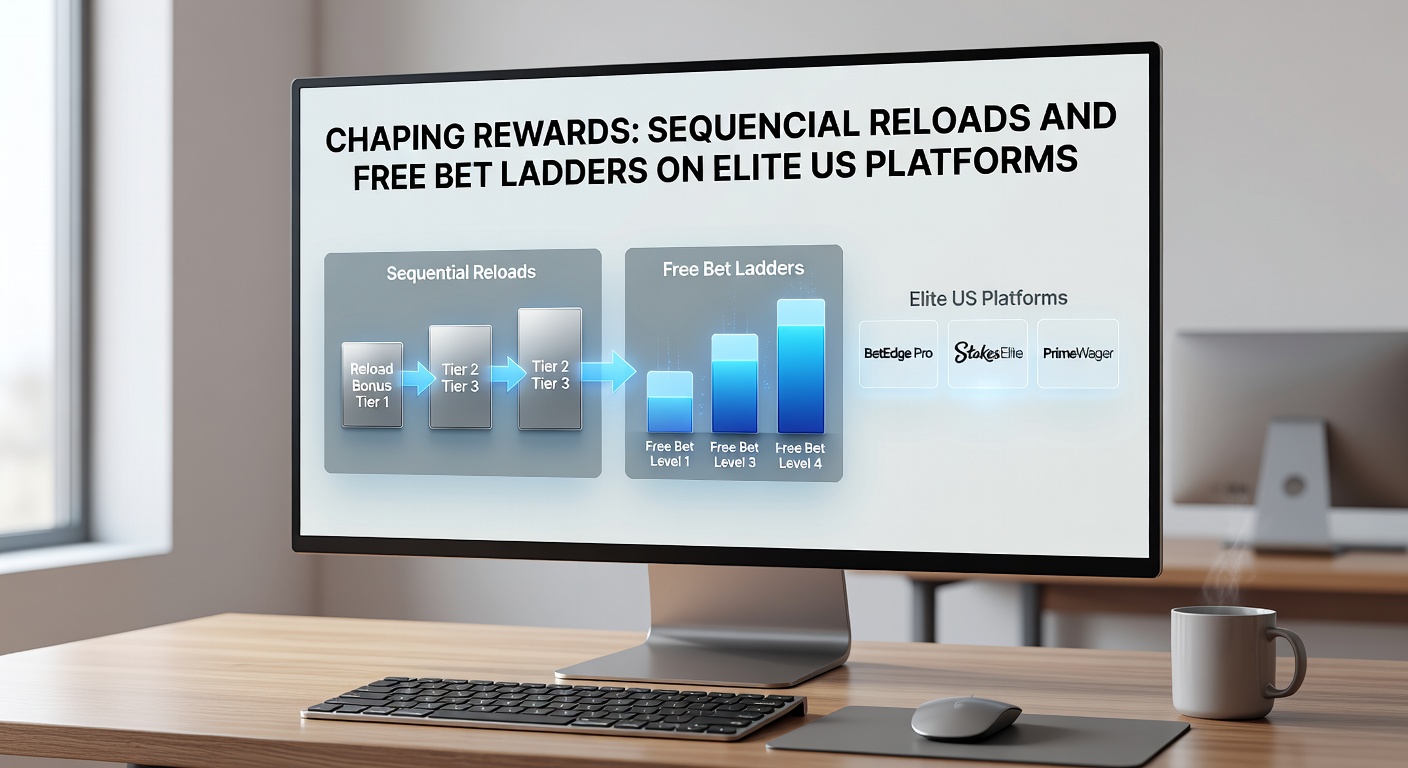 CHAPING REWARDS: SEQUENCIAL RELOADS AND FREE BET LADDERS ON ELITE US PLATFORMS

Sequential Reloads

Reload Bonus Tier 1

Tier 2 Tier 3

Tier 2 Tier 3

Free Bet Ladders

Free Bet Level 1

Free Bet Level 3

Free Bet Level 4

Elite US Platforms

BetEdge Pro

StakesElite

PrimeWager